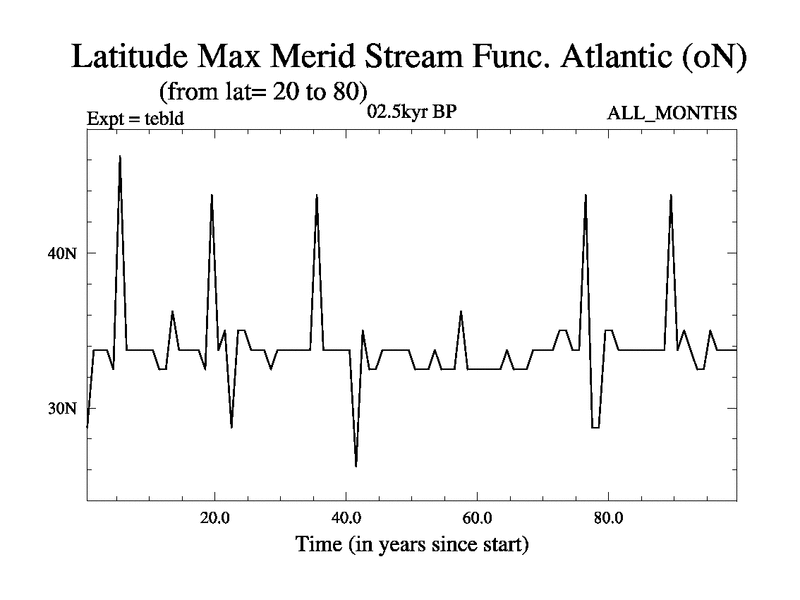 Latitude Max Merid Stream Func. Atlantic (oN)
(from lat= 20 to 80)

Expt = tebld

02.5kyr BP

ALL_MONTHS

40N

30N

20.0

40.0

60.0

80.0

Time (in years since start)